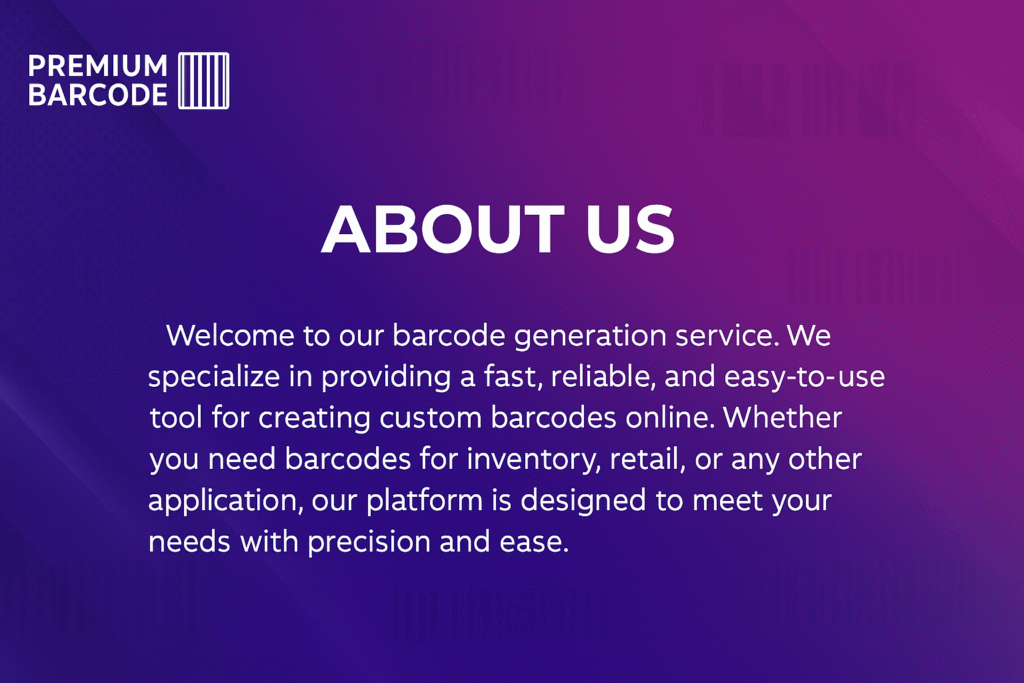 PREMIUM
BARCODE

ABOUT US

Welcome to our barcode generation service. We specialize in providing a fast, reliable, and easy-to-use tool for creating custom barcodes online. Whether you need barcodes for inventory, retail, or any other application, our platform is designed to meet your needs with precision and ease.